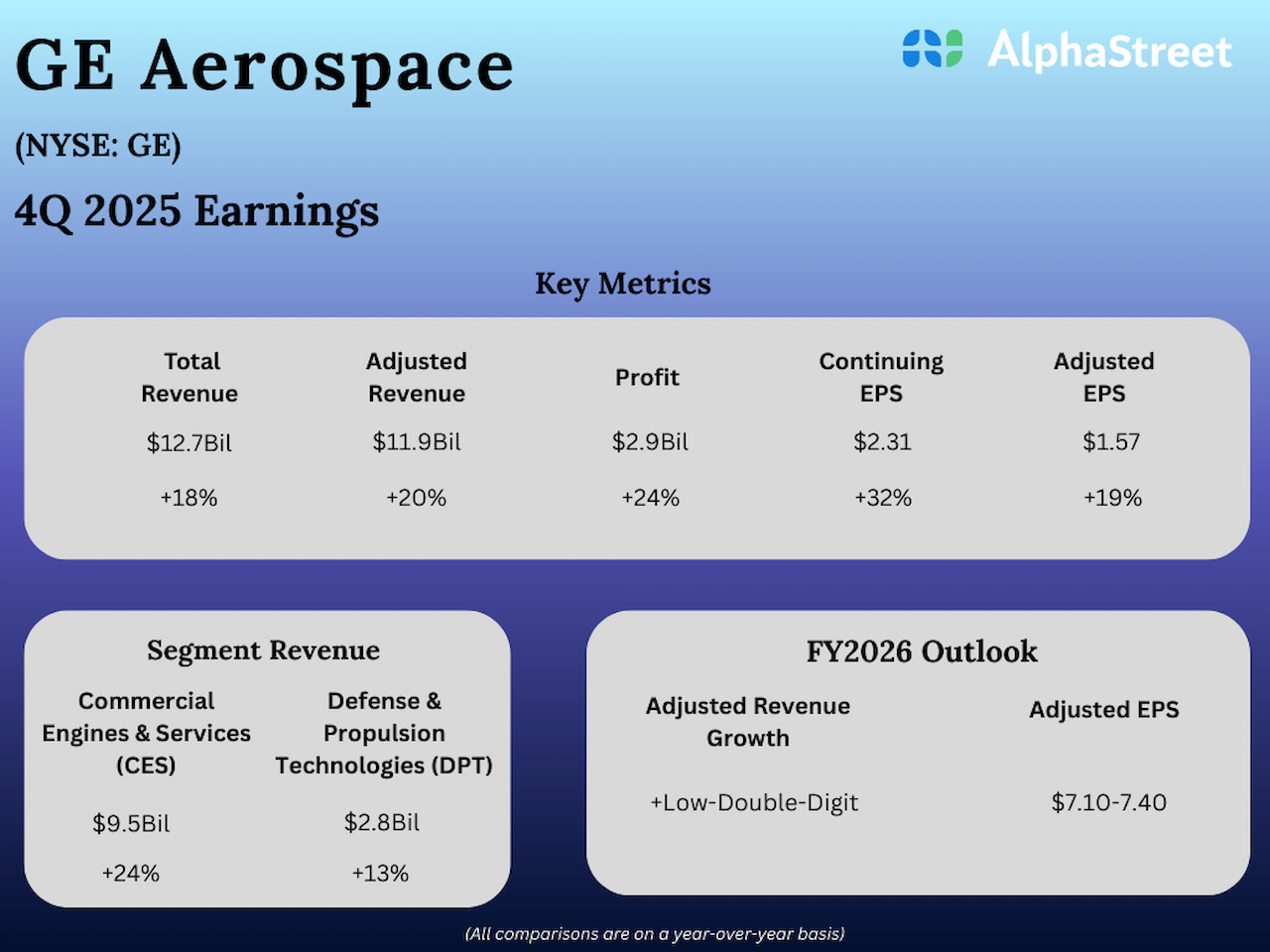 GE Aerospace

AlphaStreet

(NYSE: GE)

4Q 2025 Earnings

Key Metrics

| Total Revenue | Adjusted Revenue | Profit | Continuing EPS | Adjusted EPS |
|---|---|---|---|---|
| \$12.7Bil | \$11.9Bil | \$2.9Bil | \$2.31 | \$1.57 |
| +18% | +20% | +24% | +32% | +19% |

Segment Revenue

| Commercial Engines & Services (CES) | Defense & Propulsion Technologies (DPT) |
|---|---|
| \$9.5Bil | \$2.8Bil |
| +24% | +13% |

FY2026 Outlook

| Adjusted Revenue Growth | Adjusted EPS |
|---|---|
| +Low-Double-Digit | \$7.10-7.40 |

(All comparisons are on a year-over-year basis)